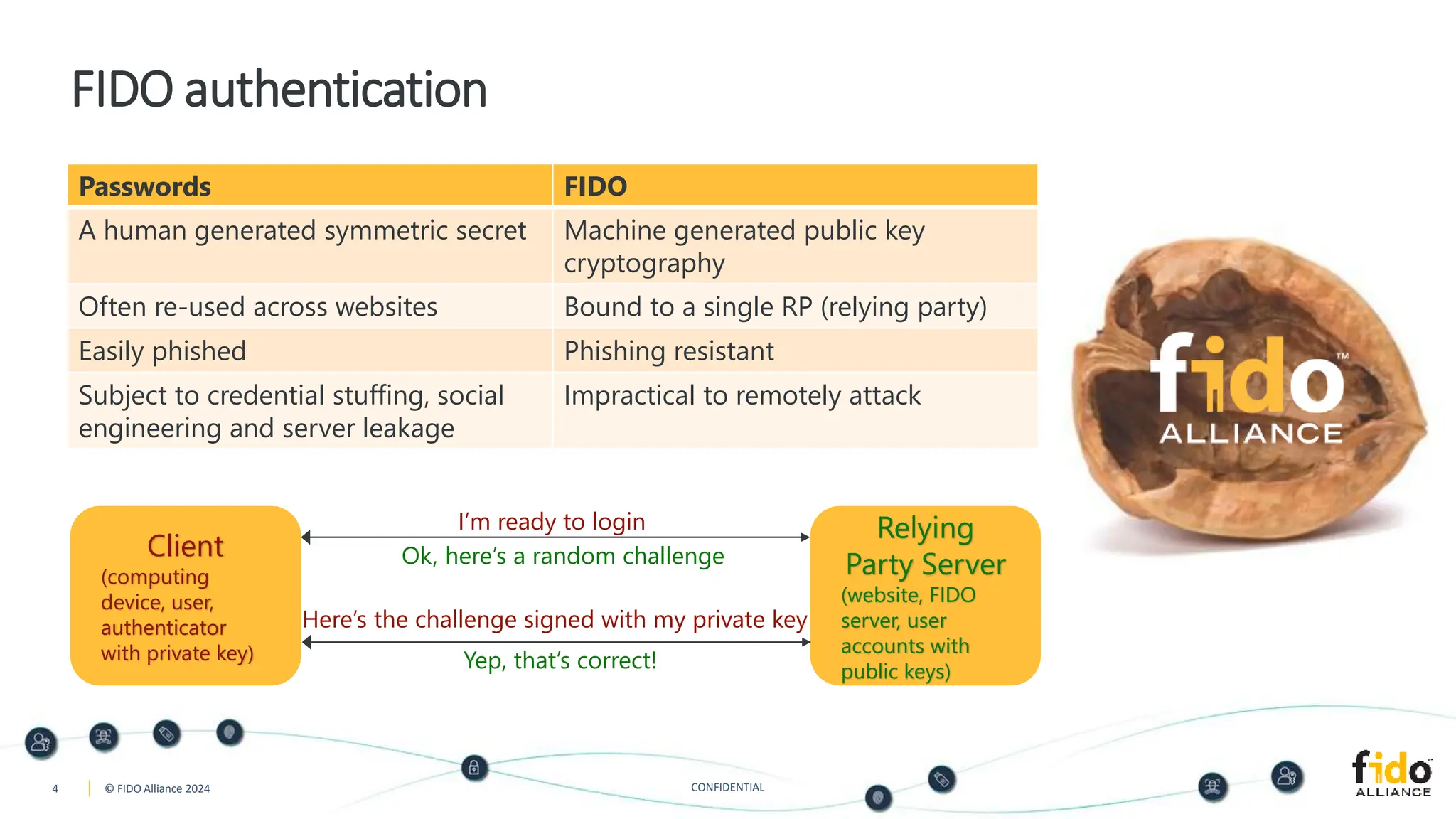 FIDO authentication

| Passwords | FIDO |
|---|---|
| A human generated symmetric secret | Machine generated public key cryptography |
| Often re-used across websites | Bound to a single RP (relying party) |
| Easily phished | Phishing resistant |
| Subject to credential stuffing, social engineering and server leakage | Impractical to remotely attack |

fido™ ALLIANCE

Client (computing device, user, authenticator with private key)

I'm ready to login

Ok, here's a random challenge

Here's the challenge signed with my private key

Yep, that's correct!

Relying Party Server (website, FIDO server, user accounts with public keys)

4 © FIDO Alliance 2024

CONFIDENTIAL

fido™ ALLIANCE